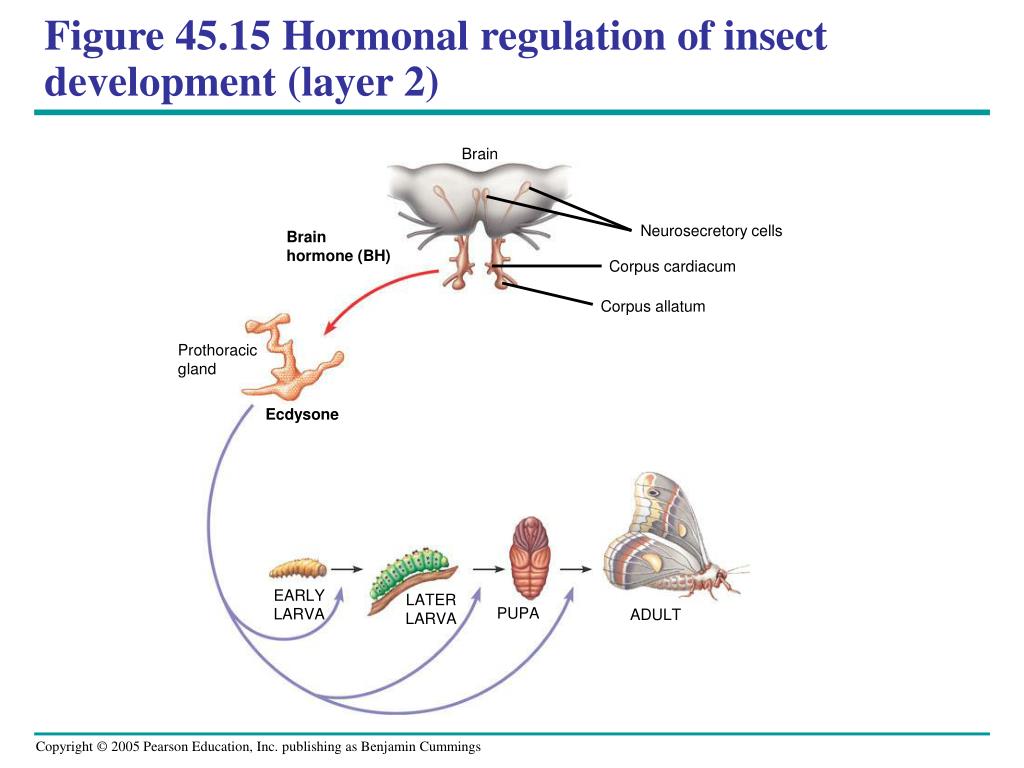 Figure 45.15 Hormonal regulation of insect development (layer 2)

Brain

Neurosecretory cells

Brain hormone (BH)

Corpus cardiacum

Corpus allatum

Prothoracic gland

Ecdysone

EARLY LARVA

LATER LARVA

PUPA

ADULT

Copyright © 2005 Pearson Education, Inc. publishing as Benjamin Cummings